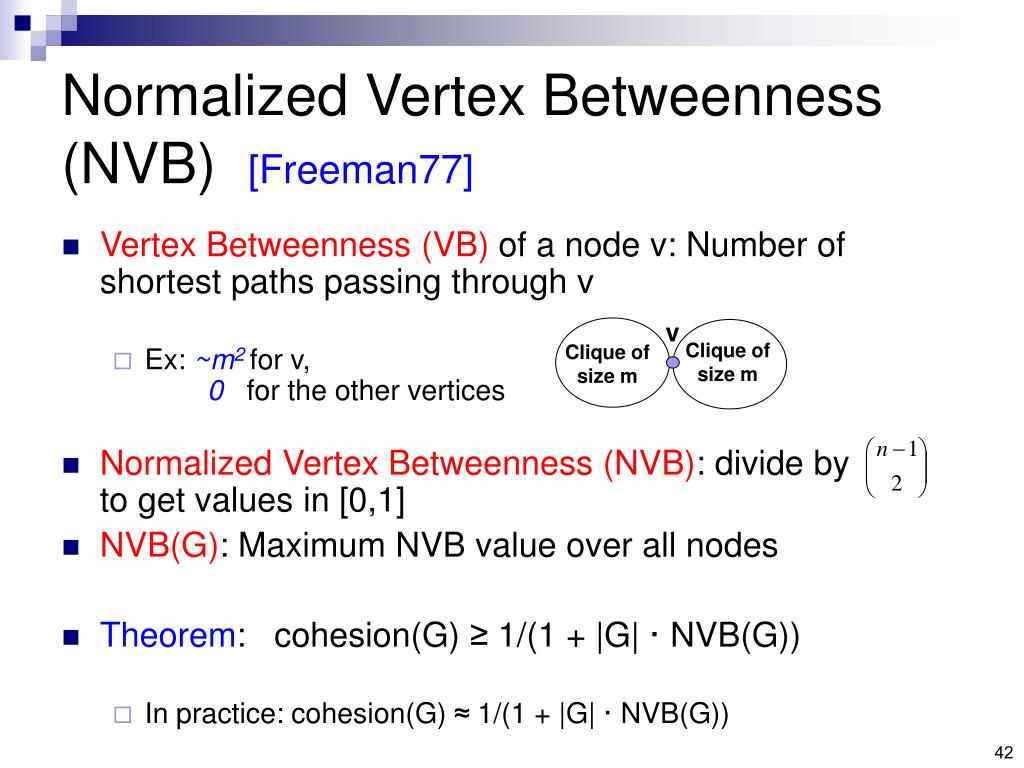 Normalized Vertex Betweenness (NVB) [Freeman77]

Vertex Betweenness (VB) of a node v: Number of shortest paths passing through v

Ex: ~$m^2$ for v,
0 for the other vertices

Clique of size m

v

Clique of size m

Normalized Vertex Betweenness (NVB): divide by $\binom{n-1}{2}$ to get values in [0,1]

NVB(G): Maximum NVB value over all nodes

Theorem: cohesion(G) ≥ 1/(1 + |G| · NVB(G))

In practice: cohesion(G) ≈ 1/(1 + |G| · NVB(G))

42